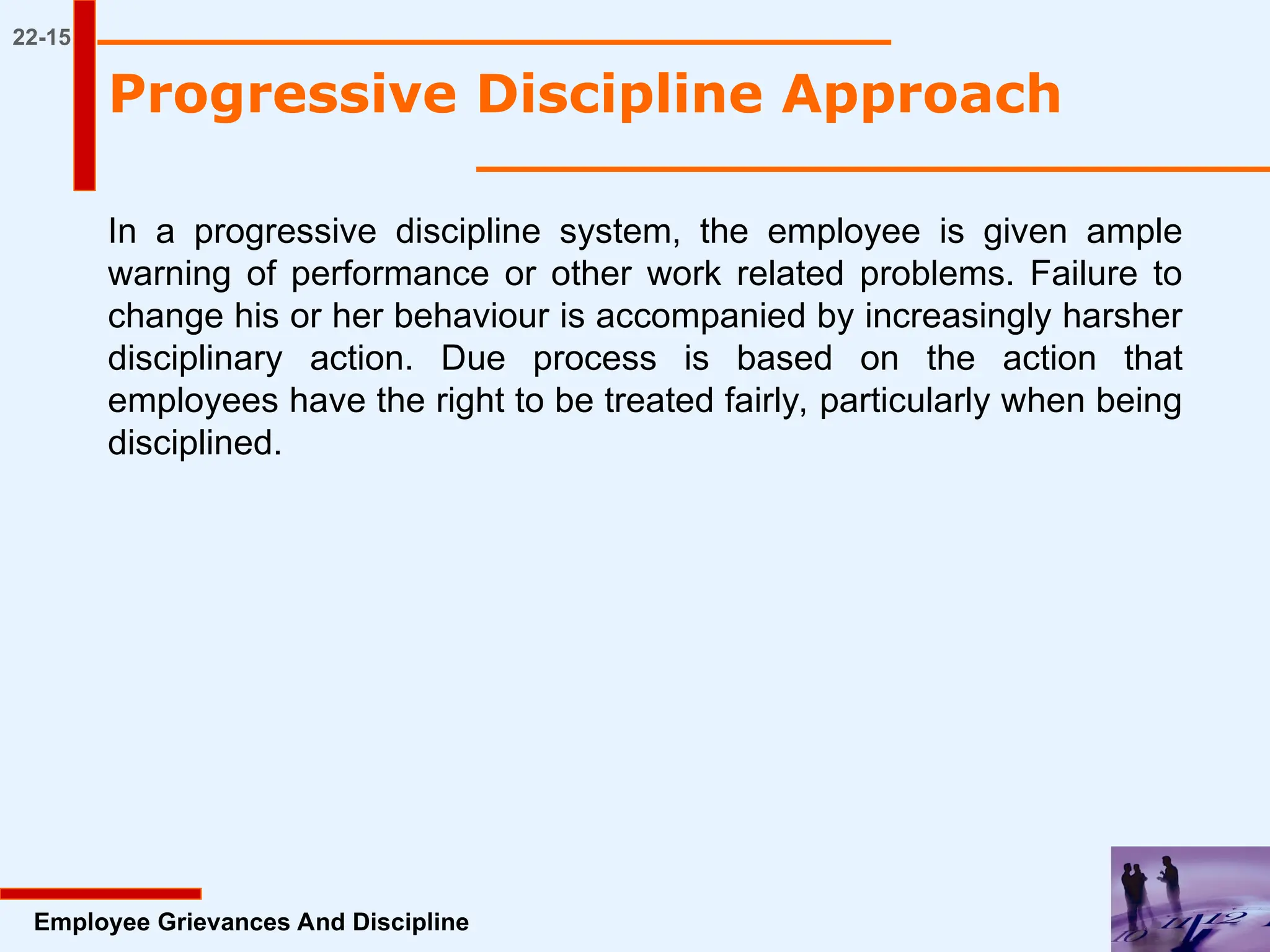 22-15

Progressive Discipline Approach

In a progressive discipline system, the employee is given ample warning of performance or other work related problems. Failure to change his or her behaviour is accompanied by increasingly harsher disciplinary action. Due process is based on the action that employees have the right to be treated fairly, particularly when being disciplined.

Employee Grievances And Discipline

10 11 12